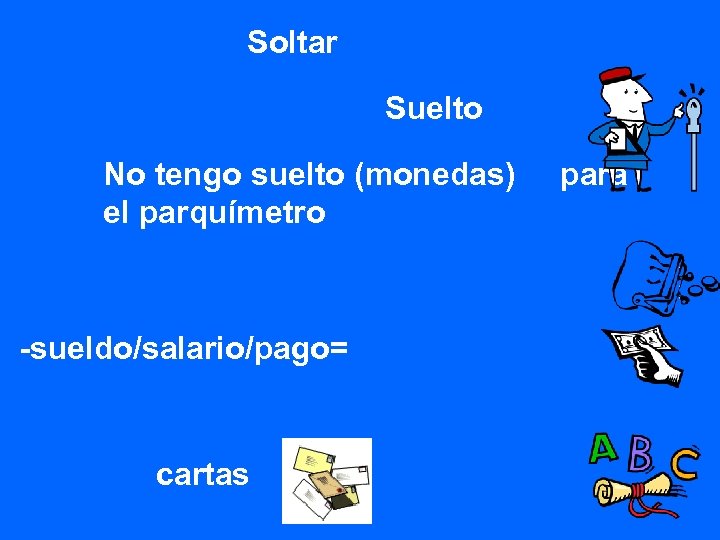 Soltar

Suelto

No tengo suelto (monedas) para el parquímetro

-sueldo/salario/pago=

cartas

A B C